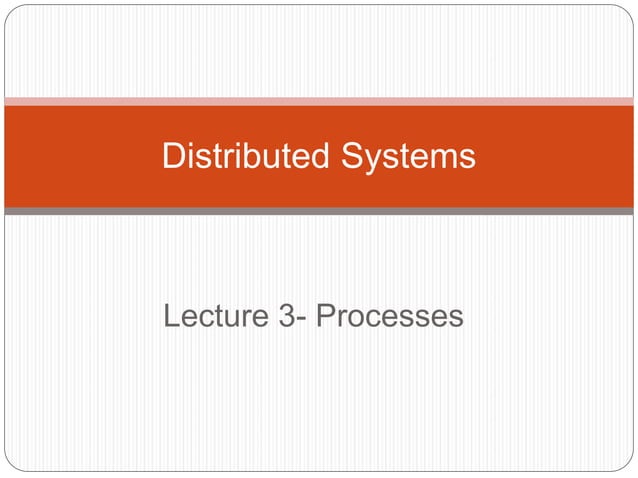 Distributed Systems

Lecture 3- Processes